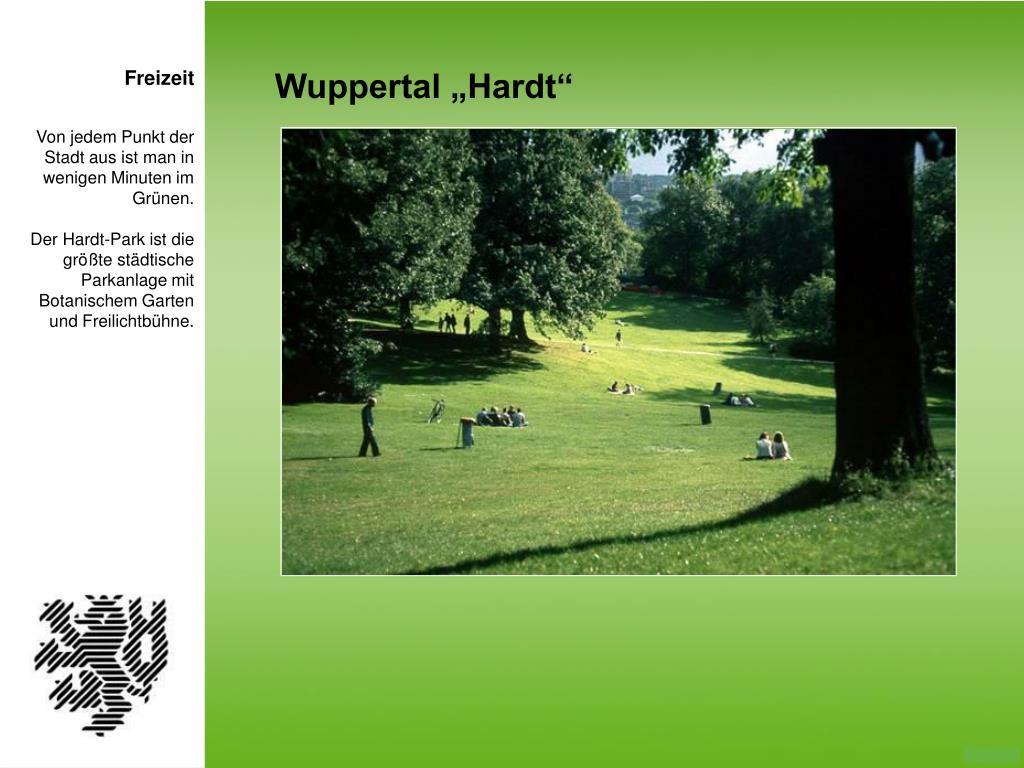 Freizeit

Von jedem Punkt der Stadt aus ist man in wenigen Minuten im Grünen.

Der Hardt-Park ist die größte städtische Parkanlage mit Botanischem Garten und Freilichtbühne.

Wuppertal „Hardt“